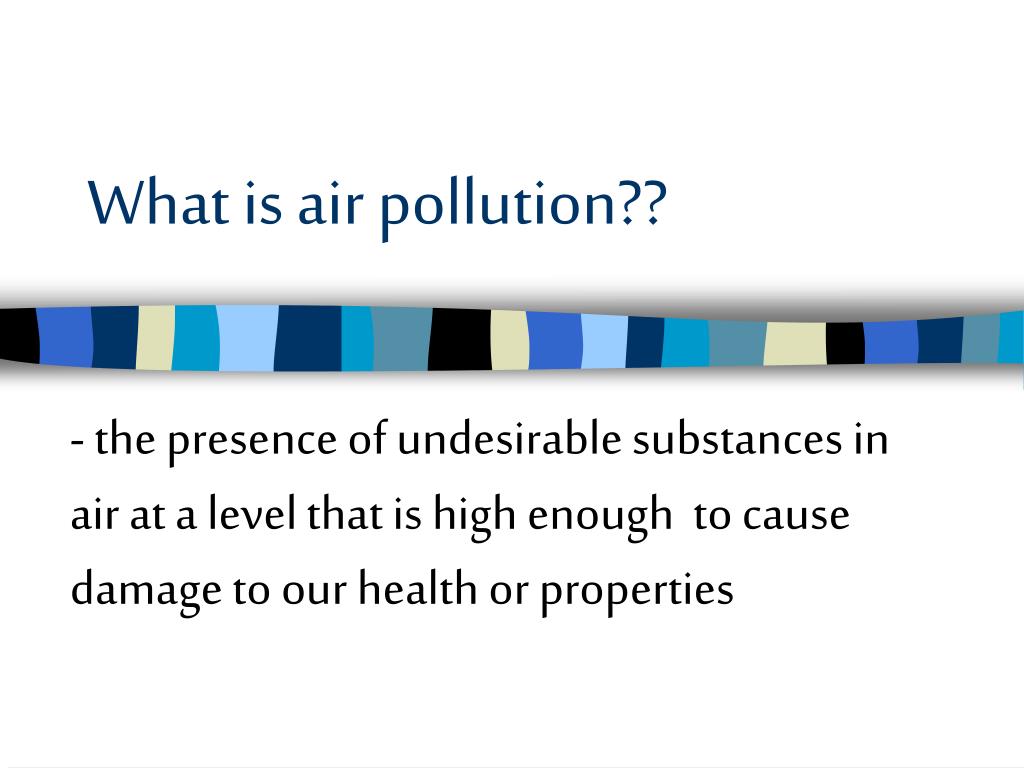 What is air pollution??

- the presence of undesirable substances in air at a level that is high enough to cause damage to our health or properties